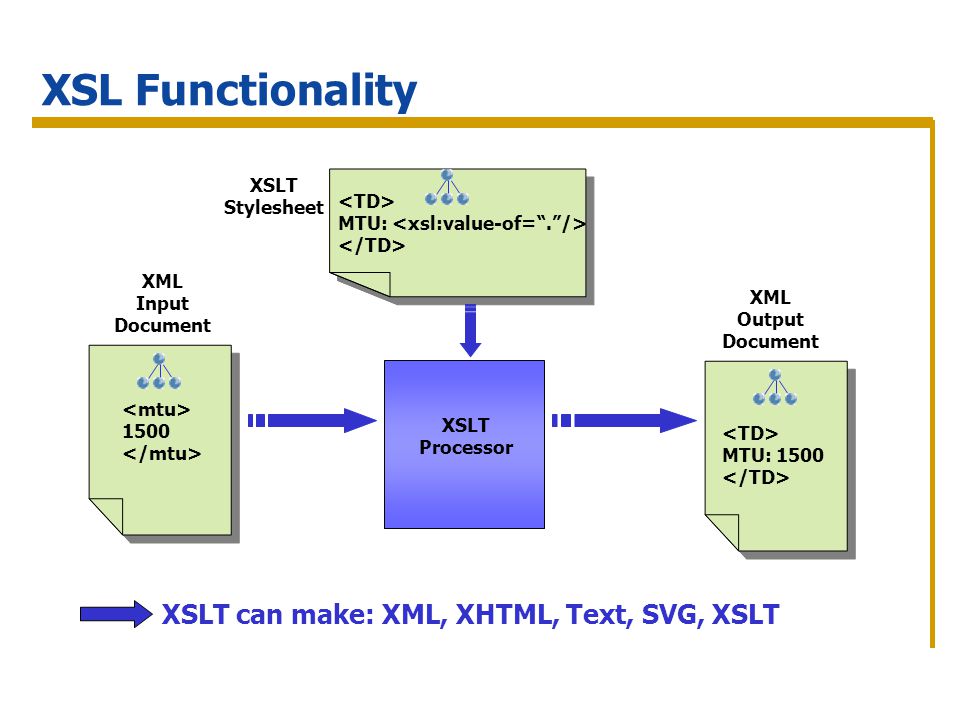 XSL Functionality

XSLT Stylesheet

<TD>
MTU: <xsl:value-of=“.”/>
</TD>

XML Input Document

<mtu>
1500
</mtu>

XSLT Processor

XML Output Document

<TD>
MTU: 1500
</TD>

XSLT can make: XML, XHTML, Text, SVG, XSLT